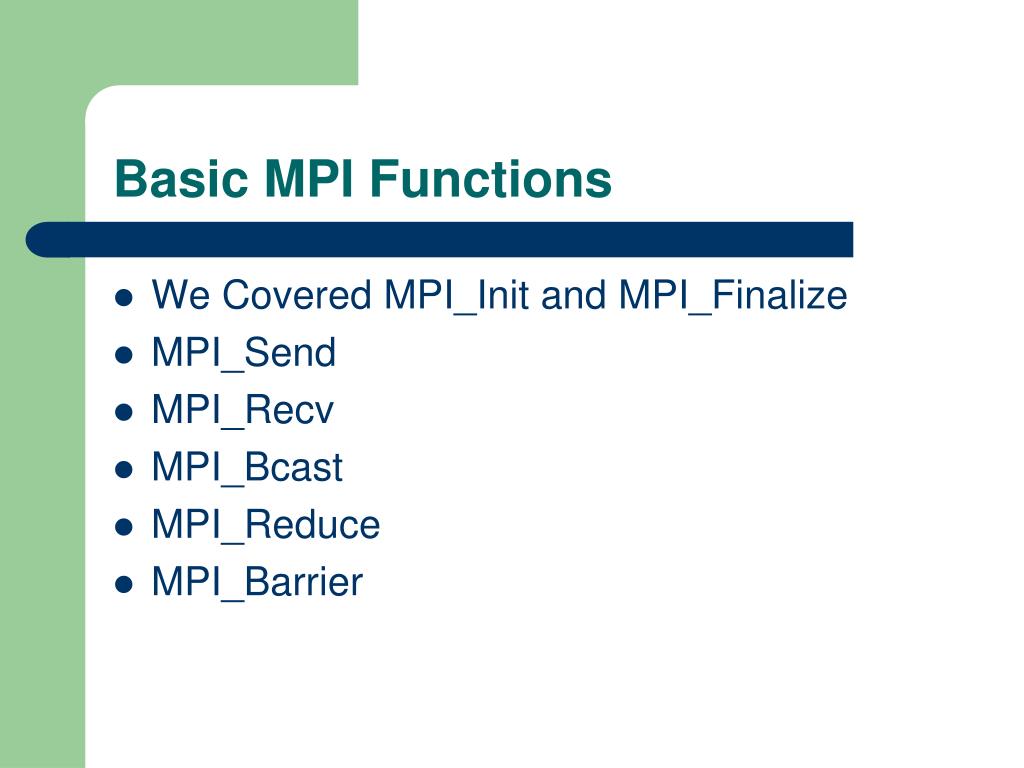 Basic MPI Functions

- We Covered MPI_Init and MPI_Finalize
- MPI_Send
- MPI_Recv
- MPI_Bcast
- MPI_Reduce
- MPI_Barrier